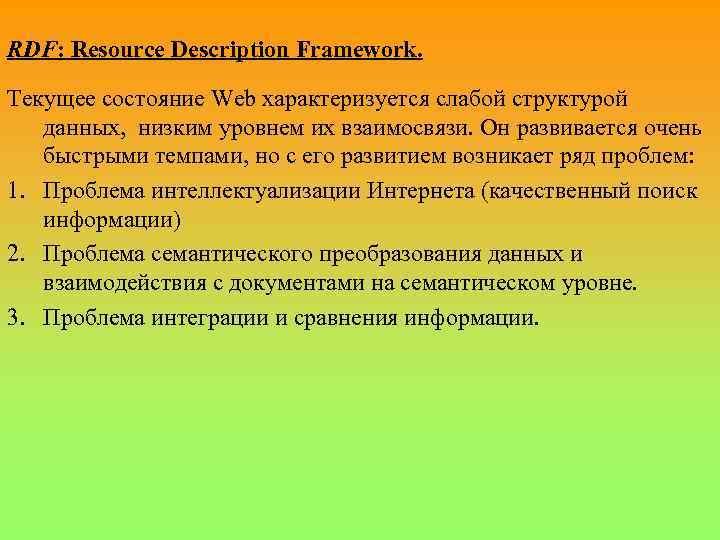 RDF: Resource Description Framework.

Текущее состояние Web характеризуется слабой структурой данных, низким уровнем их взаимосвязи. Он развивается очень быстрыми темпами, но с его развитием возникает ряд проблем:

1. Проблема интеллектуализации Интернета (качественный поиск информации)
2. Проблема семантического преобразования данных и взаимодействия с документами на семантическом уровне.
3. Проблема интеграции и сравнения информации.